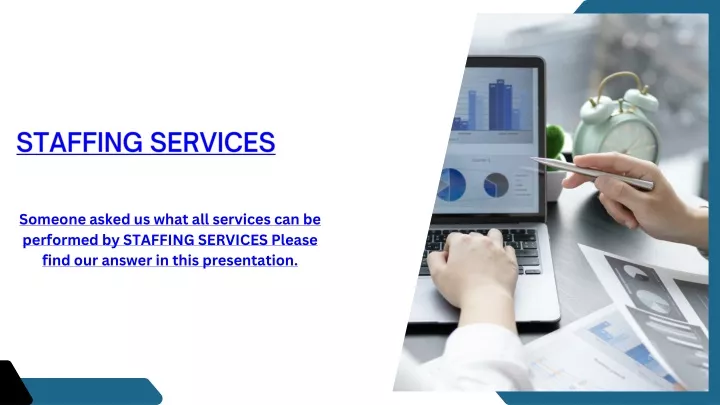 STAFFING SERVICES

Someone asked us what all services can be performed by STAFFING SERVICES Please find our answer in this presentation.